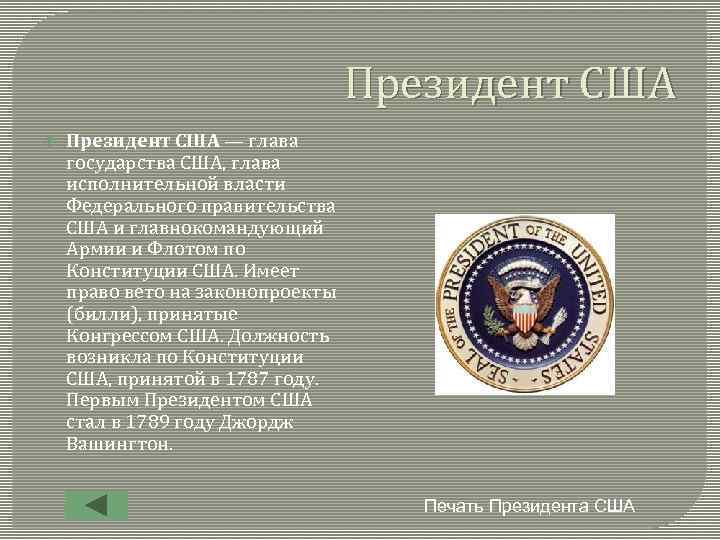 Президент США

Президент США — глава государства США, глава исполнительной власти Федерального правительства США и главнокомандующий Армии и Флотом по Конституции США. Имеет право вето на законопроекты (билли), принятые Конгрессом США. Должность возникла по Конституции США, принятой в 1787 году. Первым Президентом США стал в 1789 году Джордж Вашингтон.

SEAL OF THE PRESIDENT OF THE UNITED STATES

Печать Президента США